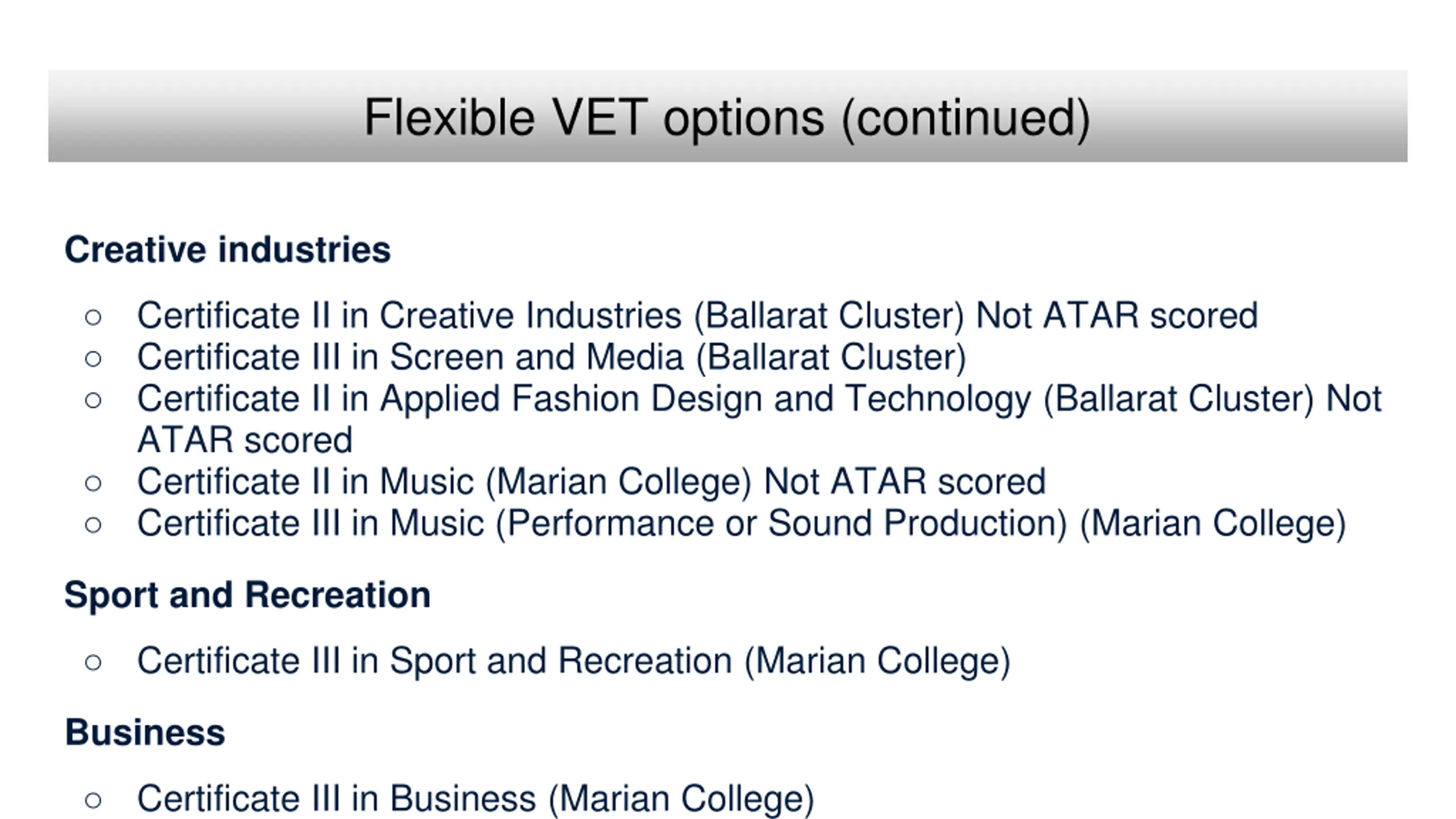 Flexible VET options (continued)

Creative industries

○ Certificate II in Creative Industries (Ballarat Cluster) Not ATAR scored
○ Certificate III in Screen and Media (Ballarat Cluster)
○ Certificate II in Applied Fashion Design and Technology (Ballarat Cluster) Not ATAR scored
○ Certificate II in Music (Marian College) Not ATAR scored
○ Certificate III in Music (Performance or Sound Production) (Marian College)

Sport and Recreation

○ Certificate III in Sport and Recreation (Marian College)

Business

○ Certificate III in Business (Marian College)